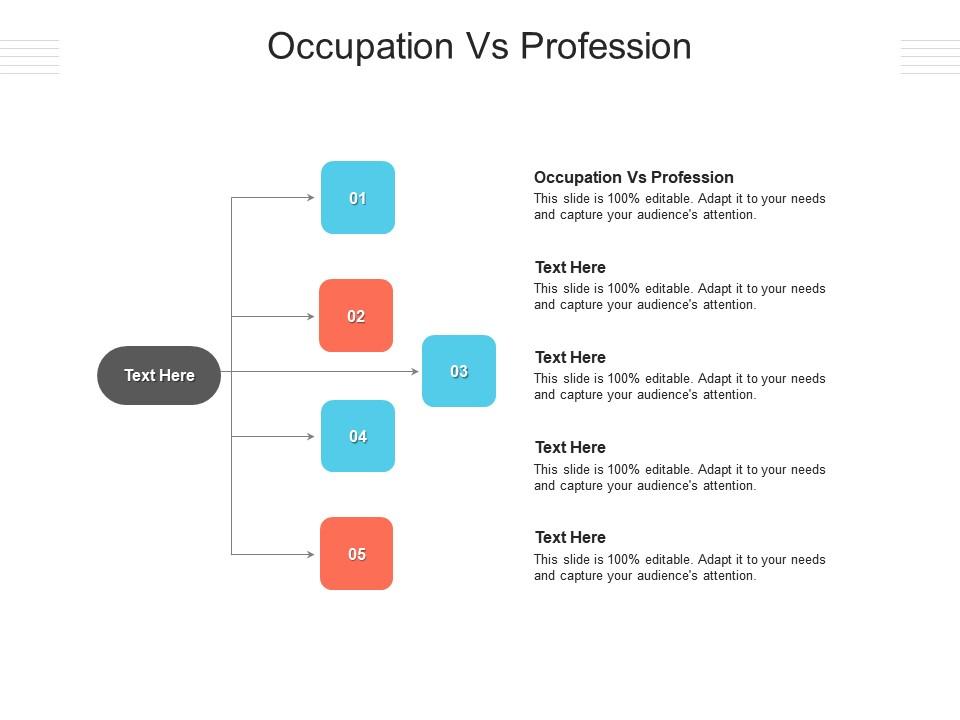 Occupation Vs Profession

Text Here

01

02

03

04

05

Occupation Vs Profession
This slide is 100% editable. Adapt it to your needs and capture your audience's attention.

Text Here
This slide is 100% editable. Adapt it to your needs and capture your audience's attention.

Text Here
This slide is 100% editable. Adapt it to your needs and capture your audience's attention.

Text Here
This slide is 100% editable. Adapt it to your needs and capture your audience's attention.

Text Here
This slide is 100% editable. Adapt it to your needs and capture your audience's attention.